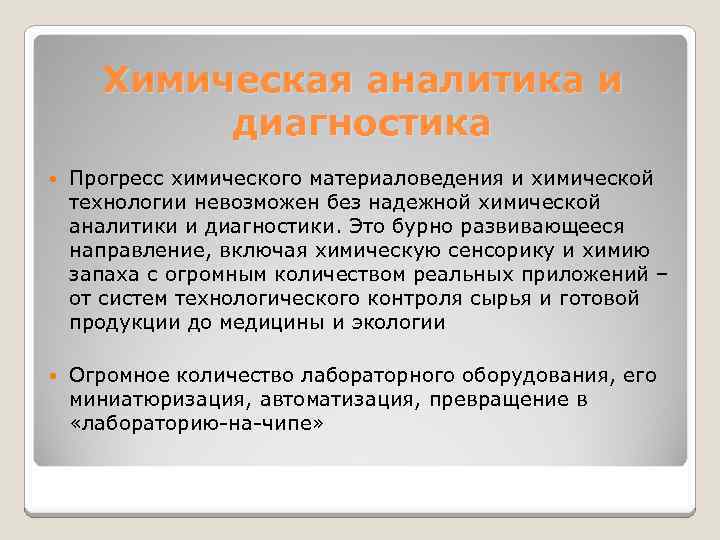 Химическая аналитика и диагностика

Прогресс химического материаловедения и химической технологии невозможен без надежной химической аналитики и диагностики. Это бурно развивающееся направление, включая химическую сенсорику и химию запаха с огромным количеством реальных приложений – от систем технологического контроля сырья и готовой продукции до медицины и экологии

Огромное количество лабораторного оборудования, его миниатюризация, автоматизация, превращение в «лабораторию-на-чипе»